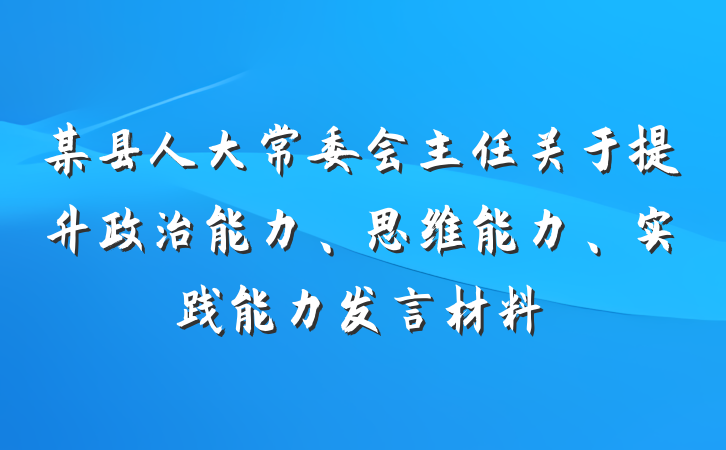 某县人大常委会主任关于提升政治能力、思维能力、实践能力发言材料